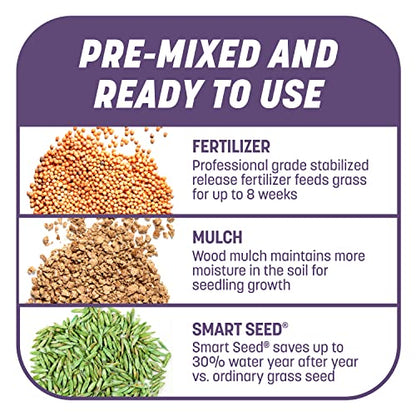 PRE-MIXED AND READY TO USE

FERTILIZER
Professional grade stabilized release fertilizer feeds grass for up to 8 weeks

MULCH
Wood mulch maintains more moisture in the soil for seedling growth

SMART SEED®
Smart Seed® saves up to 30% water year after year vs. ordinary grass seed